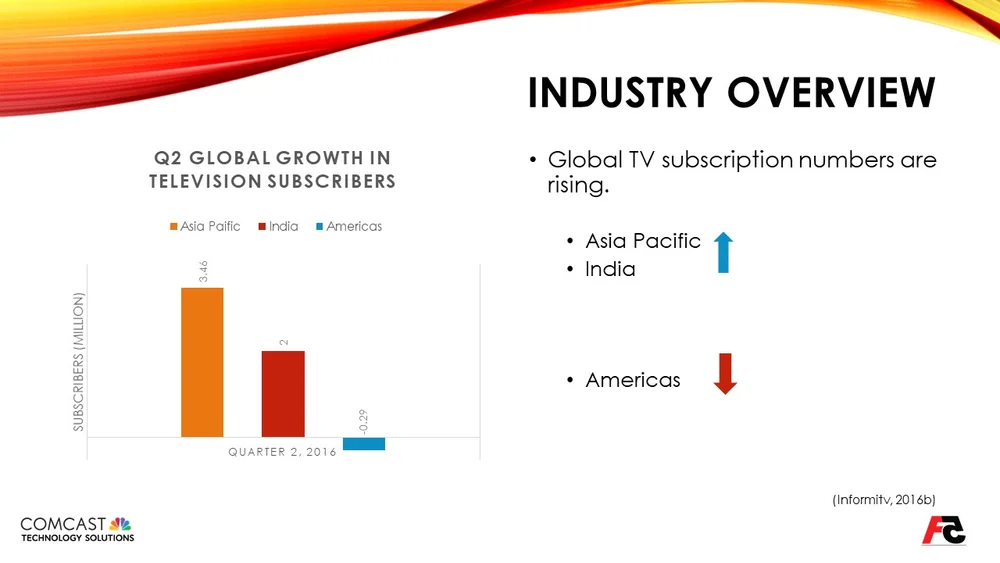 INDUSTRY OVERVIEW

Q2 GLOBAL GROWTH IN TELEVISION SUBSCRIBERS

Asia Paific India Americas

SUBSCRIBERS (MILLION)

3.46

2

-0.29

QUARTER 2, 2016

• Global TV subscription numbers are rising.

• Asia Pacific
• India

• Americas

(Informitv, 2016b)

COMCAST
TECHNOLOGY SOLUTIONS

FC